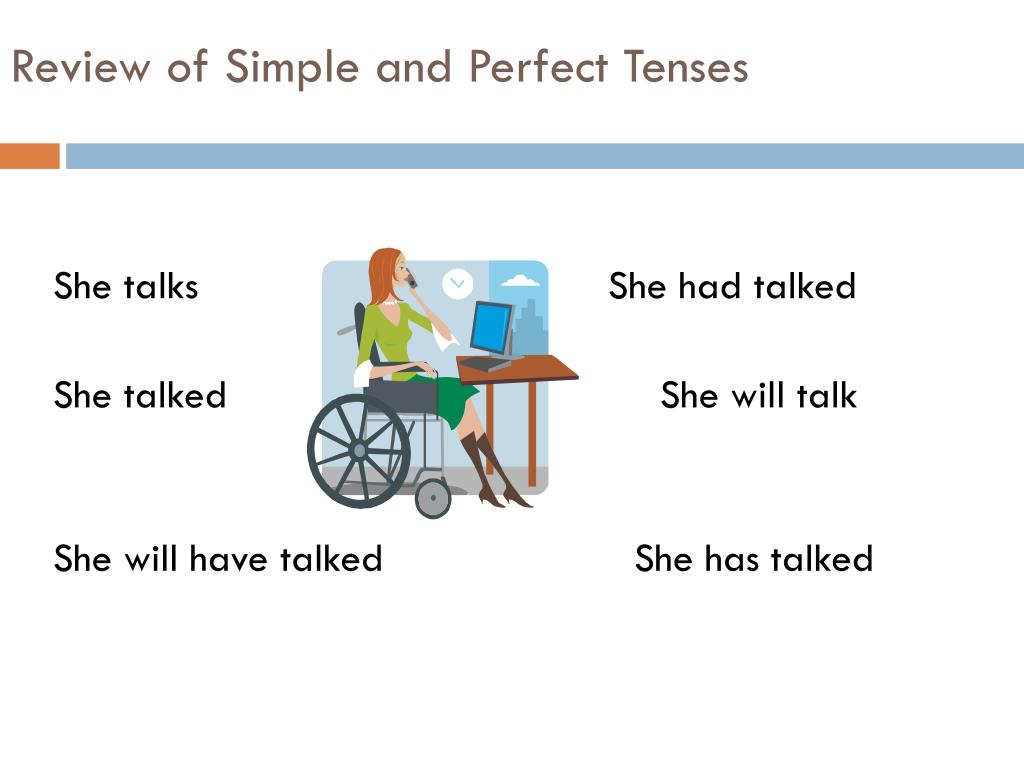 Review of Simple and Perfect Tenses

She talks

She had talked

She talked

She will talk

She will have talked

She has talked